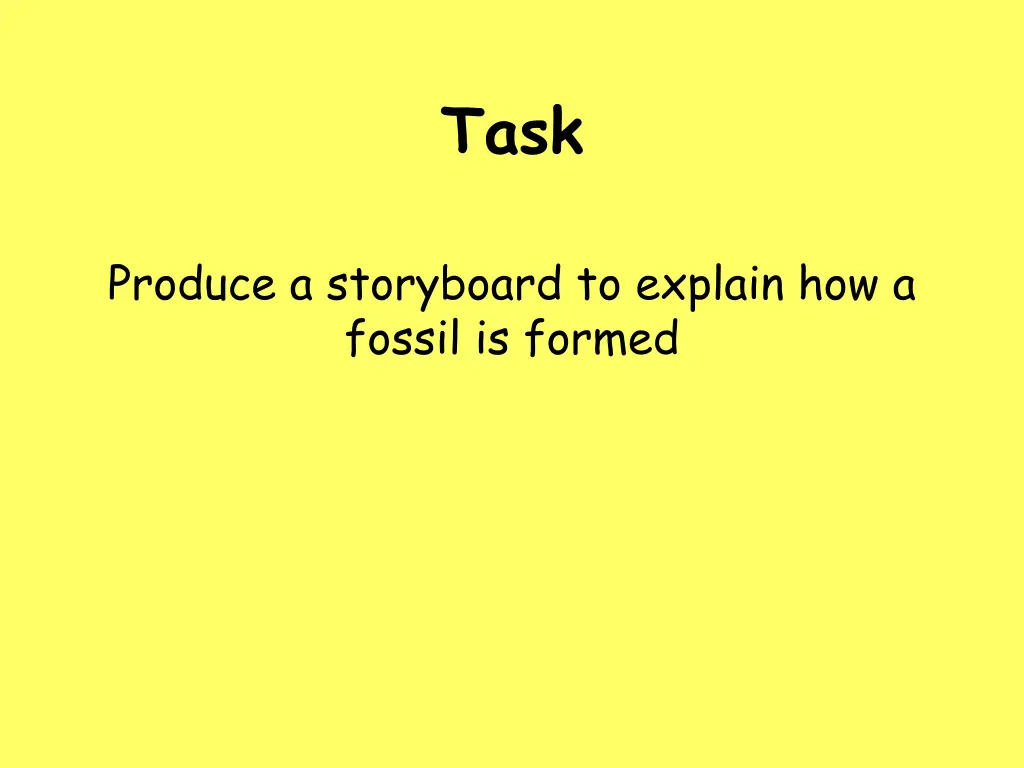 Task

Produce a storyboard to explain how a fossil is formed